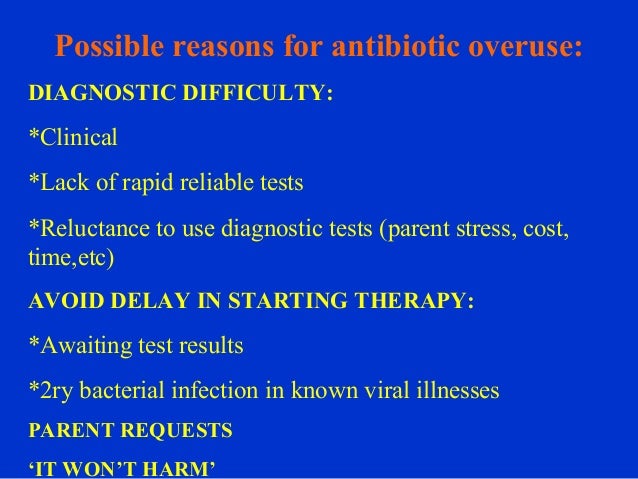 Possible reasons for antibiotic overuse:

DIAGNOSTIC DIFFICULTY:

*Clinical

*Lack of rapid reliable tests

*Reluctance to use diagnostic tests (parent stress, cost, time,etc)

AVOID DELAY IN STARTING THERAPY:

*Awaiting test results

*2ry bacterial infection in known viral illnesses

PARENT REQUESTS

‘IT WON’T HARM’